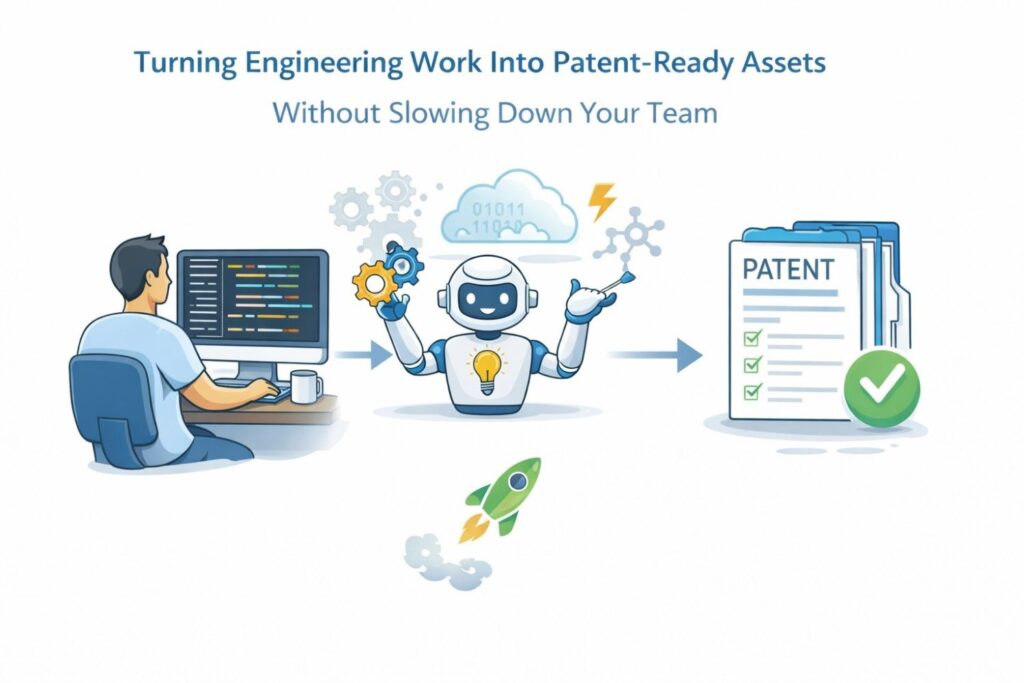 Turning Engineering Work Into Patent-Ready Assets

Without Slowing Down Your Team

01011
11010

PATENT